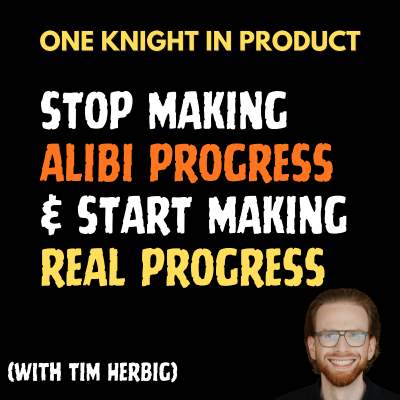 ONE KNIGHT IN PRODUCT

STOP MAKING ALIBI PROGRESS & START MAKING REAL PROGRESS

(WITH TIM HERBIG)